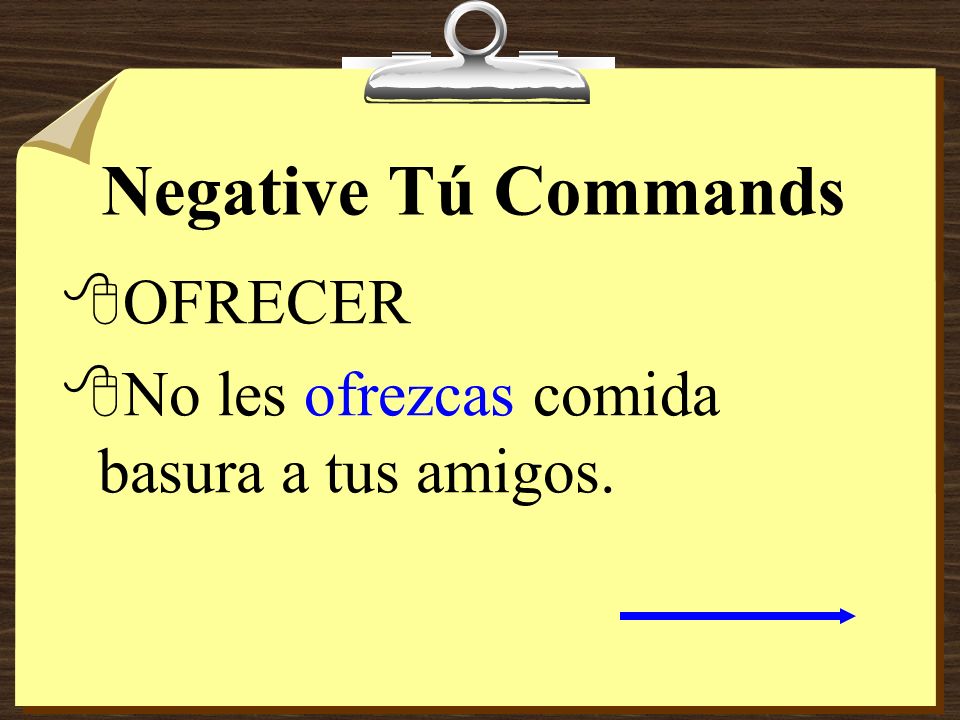 Negative Tú Commands

OFRECER

No les ofrezcas comida basura a tus amigos.